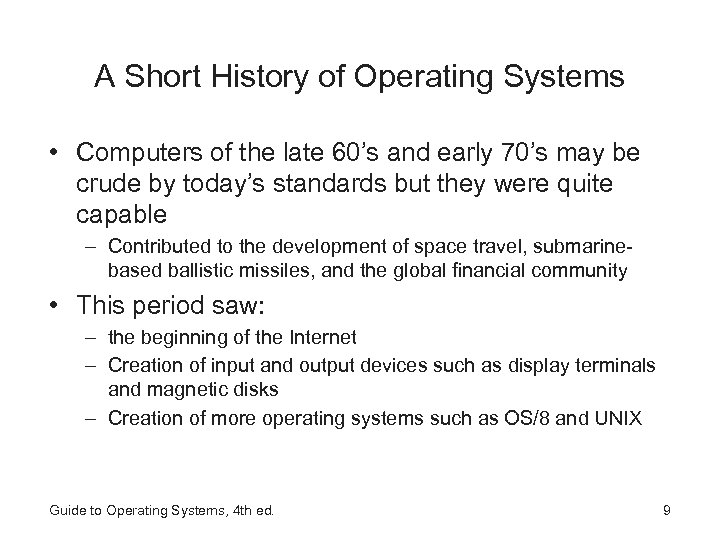 A Short History of Operating Systems

• Computers of the late 60's and early 70's may be crude by today's standards but they were quite capable

– Contributed to the development of space travel, submarine-based ballistic missiles, and the global financial community

• This period saw:

– the beginning of the Internet

– Creation of input and output devices such as display terminals and magnetic disks

– Creation of more operating systems such as OS/8 and UNIX

Guide to Operating Systems, 4th ed.

9